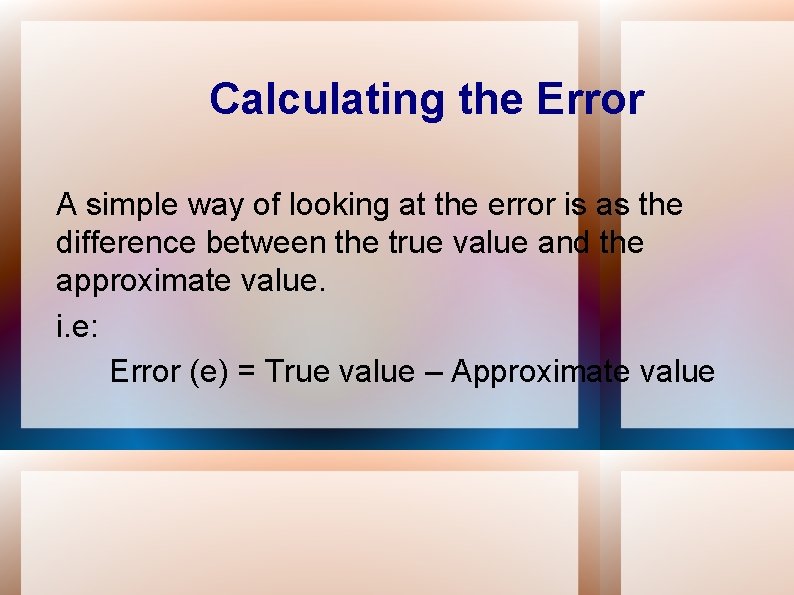 Calculating the Error

A simple way of looking at the error is as the difference between the true value and the approximate value.

i.e:

Error (e) = True value – Approximate value